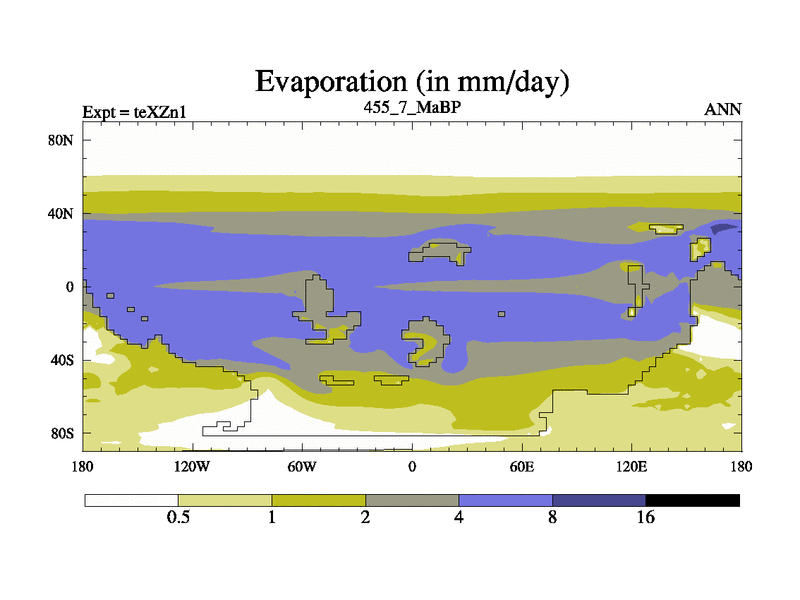 Evaporation (in mm/day)

Expt = teXZn1

455_7_MaBP

ANN

80N
40N
0
40S
80S

180
120W
60W
0
60E
120E
180

0.5
1
2
4
8
16